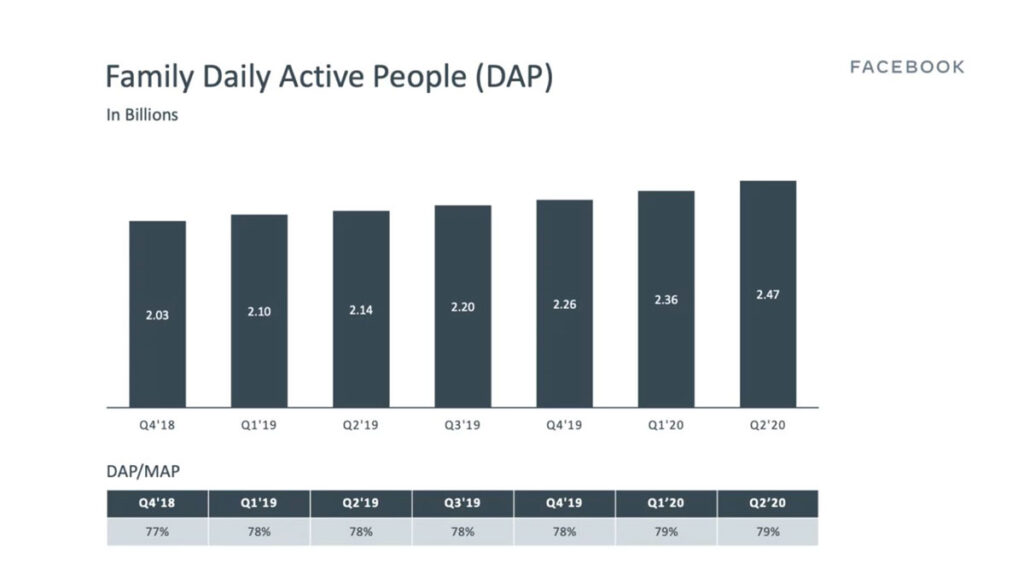 Family Daily Active People (DAP)

FACEBOOK

In Billions

2.03
2.10
2.14
2.20
2.26
2.36
2.47

Q4'18
Q1'19
Q2'19
Q3'19
Q4'19
Q1'20
Q2'20

DAP/MAP

| Q4'18 | Q1'19 | Q2'19 | Q3'19 | Q4'19 | Q1'20 | Q2'20 |
|---|---|---|---|---|---|---|
| 77% | 78% | 78% | 78% | 78% | 79% | 79% |